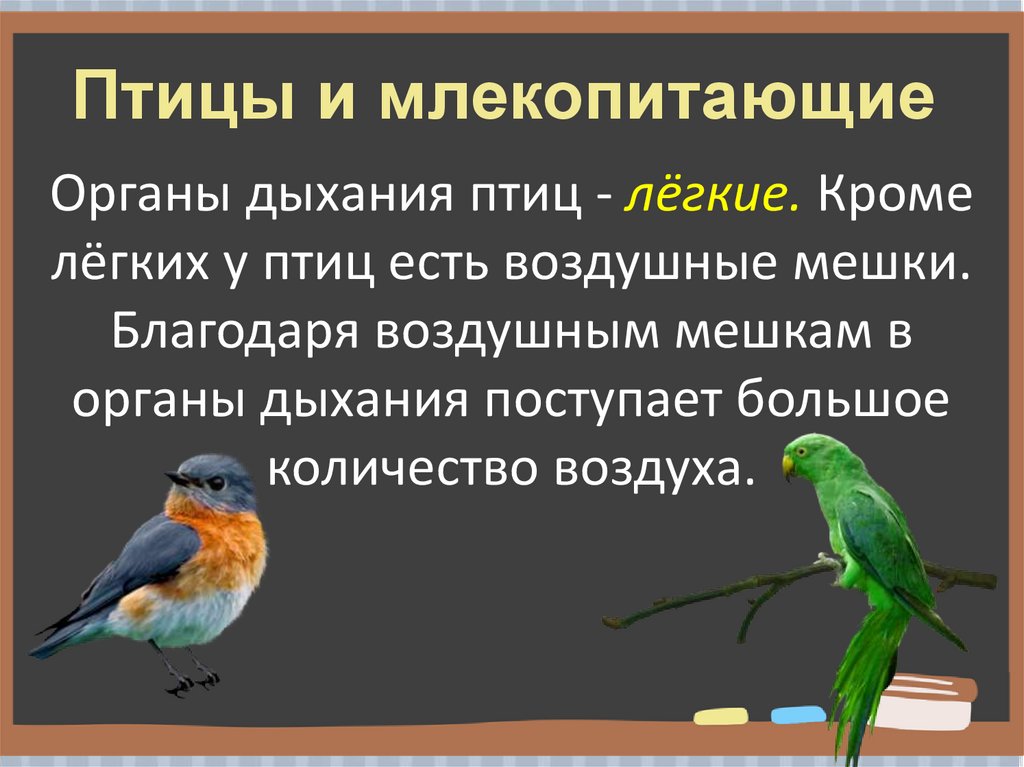 Птицы и млекопитающие

Органы дыхания птиц - лёгкие. Кроме лёгких у птиц есть воздушные мешки. Благодаря воздушным мешкам в органы дыхания поступает большое количество воздуха.